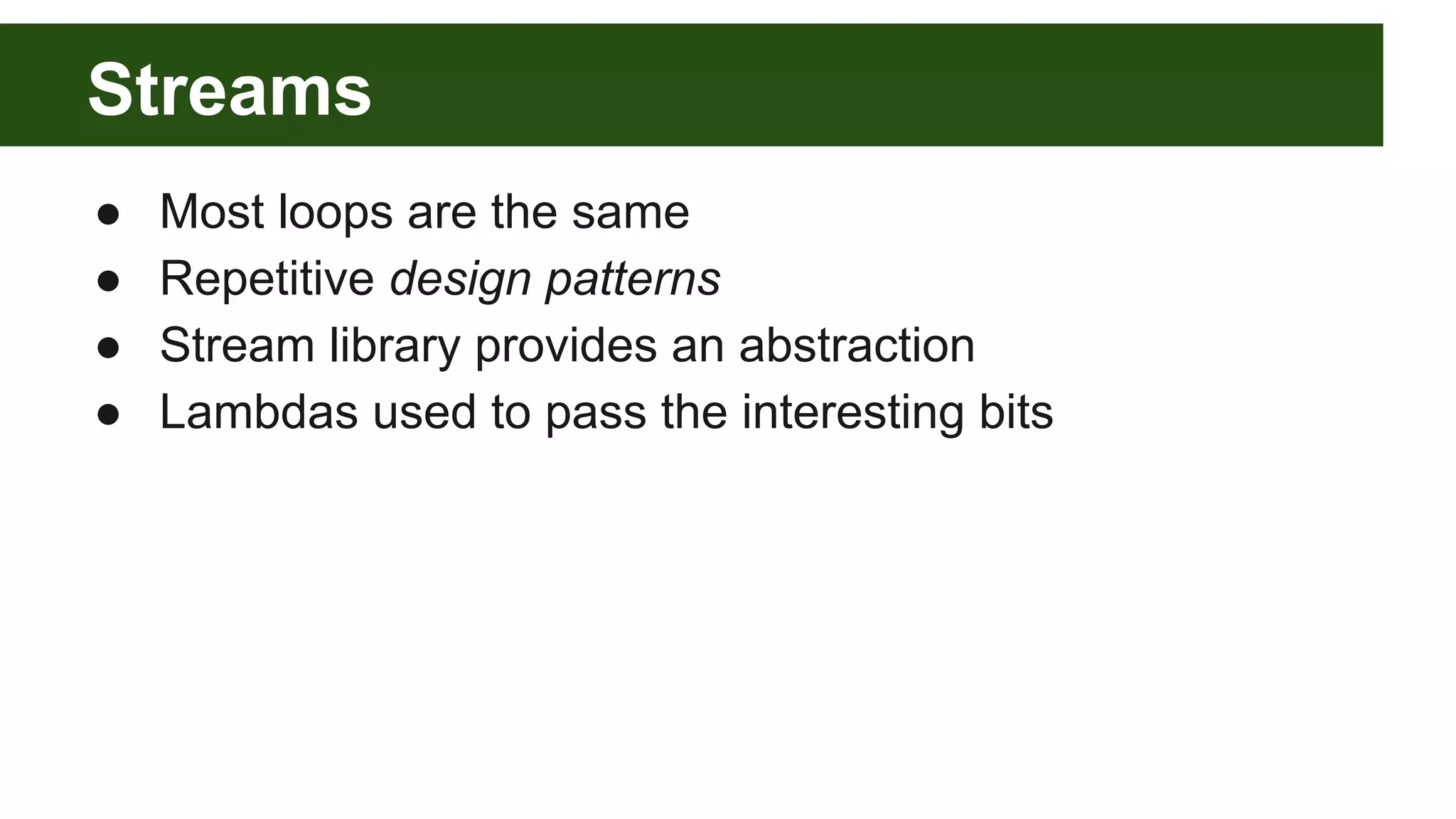 Streams

● Most loops are the same
● Repetitive design patterns
● Stream library provides an abstraction
● Lambdas used to pass the interesting bits